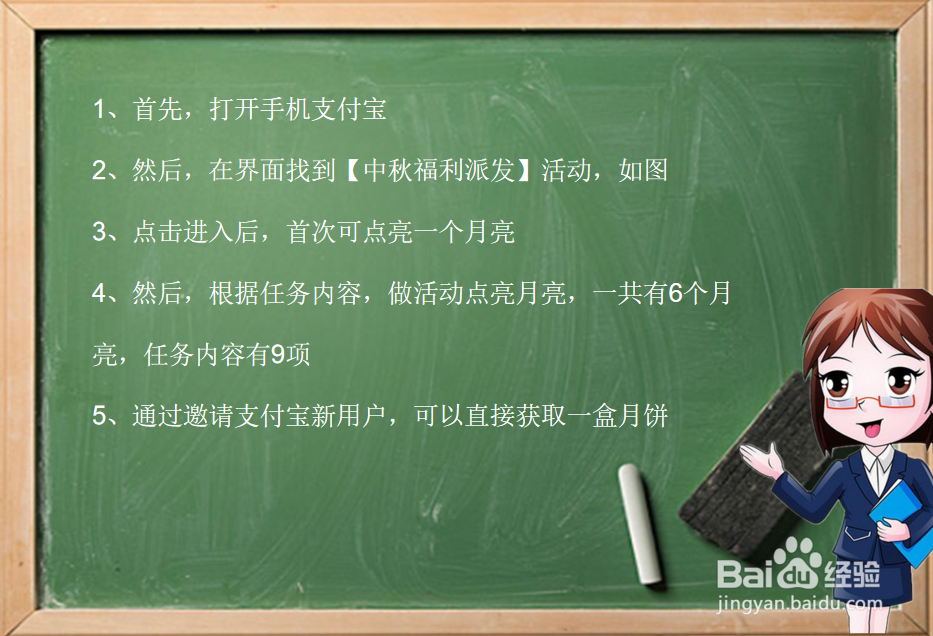 1、首先，打开手机支付宝

2、然后，在界面找到【中秋福利派发】活动，如图

3、点击进入后，首次可点亮一个月亮

4、然后，根据任务内容，做活动点亮月亮，一共有6个月亮，任务内容有9项

5、通过邀请支付宝新用户，可以直接获取一盒月饼

Baidu经验
jingyan.baidu.com